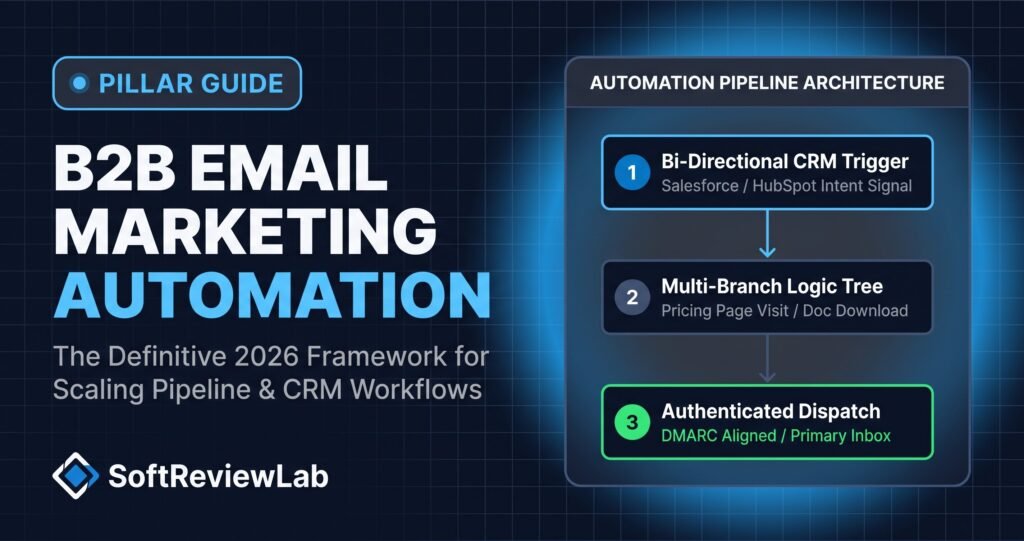 PILLAR GUIDE

B2B EMAIL MARKETING AUTOMATION

The Definitive 2026 Framework for Scaling Pipeline & CRM Workflows

SoftReviewLab

AUTOMATION PIPELINE ARCHITECTURE

1 Bi-Directional CRM Trigger
Salesforce / HubSpot Intent Signal

2 Multi-Branch Logic Tree
Pricing Page Visit / Doc Download

3 Authenticated Dispatch
DMARC Aligned / Primary Inbox